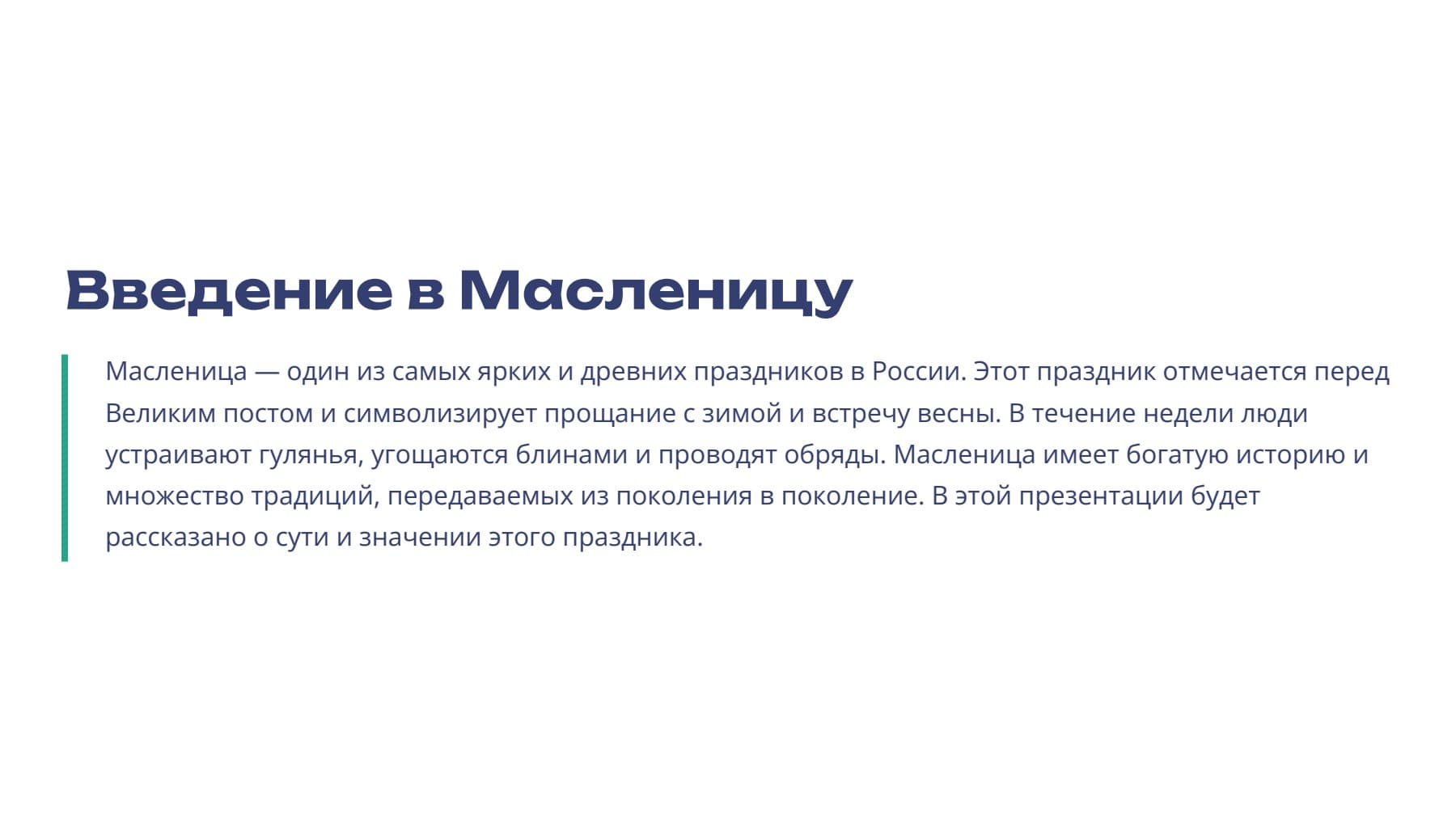 Введение в Масленицу

Масленица — один из самых ярких и древних праздников в России. Этот праздник отмечается перед Великим постом и символизирует прощание с зимой и встречу весны. В течение недели люди устраивают гулянья, угощаются блинами и проводят обряды. Масленица имеет богатую историю и множество традиций, передаваемых из поколения в поколение. В этой презентации будет рассказано о сути и значении этого праздника.